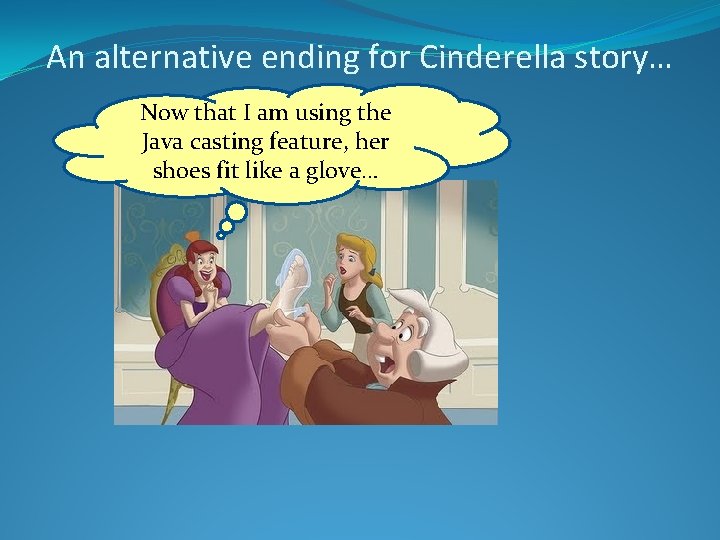 An alternative ending for Cinderella story…

Now that I am using the Java casting feature, her shoes fit like a glove…